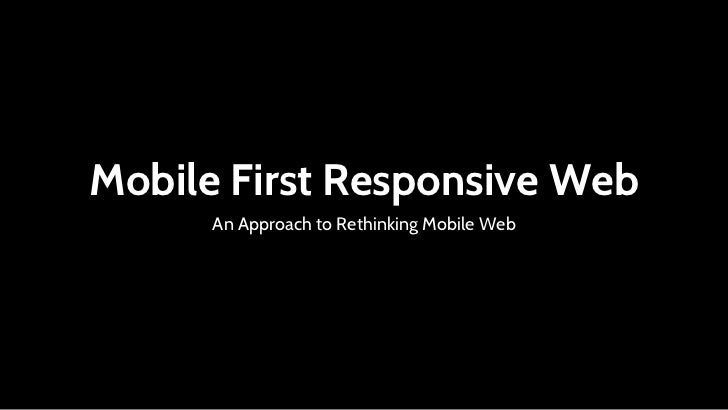 Mobile First Responsive Web

An Approach to Rethinking Mobile Web